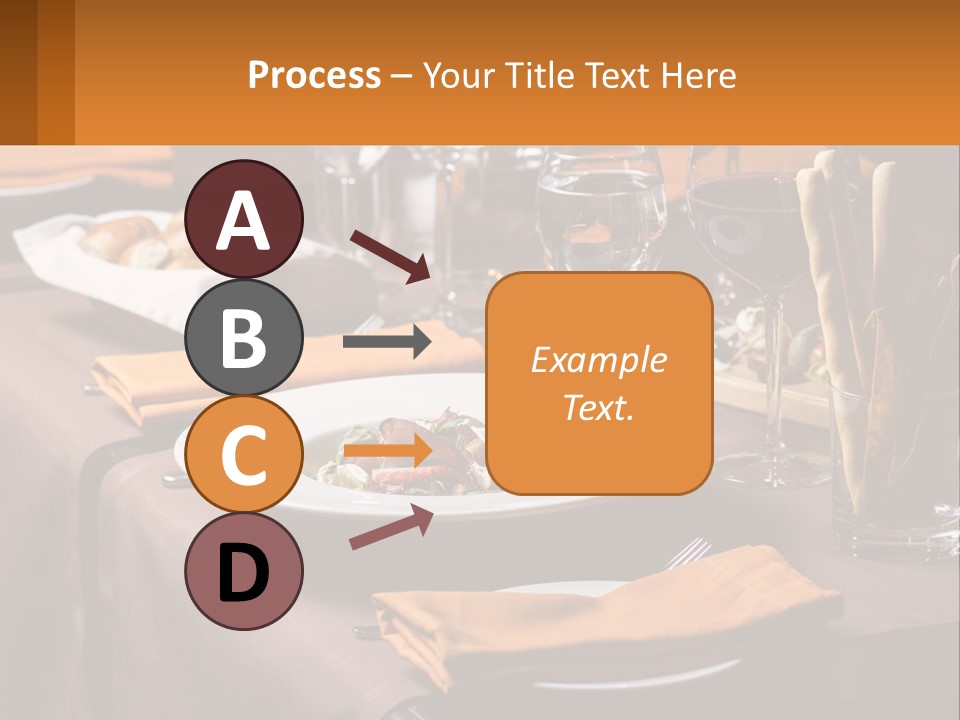 Process – Your Title Text Here

A
B
C
D

Example Text.